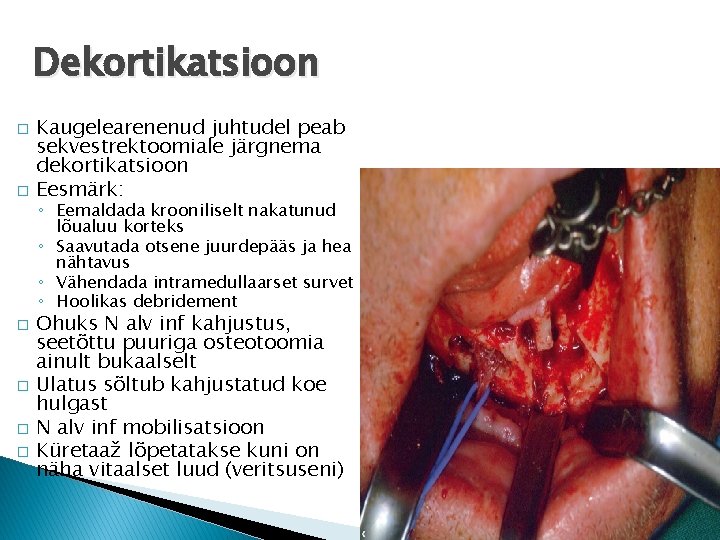 Dekortikatsioon

□ Kaugelearenenud juhtudel peab sekvestrektoomiale järgnema dekortikatsioon
□ Eesmärk:
◦ Eemaldada krooniliselt nakatunud lõualuu korteks
◦ Saavutada otsene juurdepääs ja hea nähtavus
◦ Vähendada intramedullaarset survet
◦ Hoolikas debridement
□ Ohuks N alv inf kahjustus, seetõttu puuriga osteotoomia ainult bukaalselt
□ Ulatus sõltub kahjustatud koe hulgast
□ N alv inf mobilisatsioon
□ Küretaaž lõpetatakse kuni on näha vitaalset luud (veritsuseni)